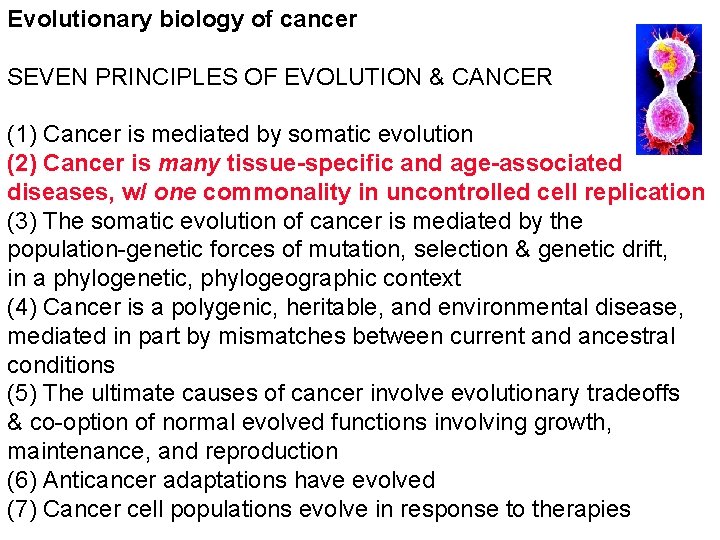 Evolutionary biology of cancer

SEVEN PRINCIPLES OF EVOLUTION & CANCER

(1) Cancer is mediated by somatic evolution
(2) Cancer is many tissue-specific and age-associated diseases, w/ one commonality in uncontrolled cell replication
(3) The somatic evolution of cancer is mediated by the population-genetic forces of mutation, selection & genetic drift, in a phylogenetic, phylogeographic context
(4) Cancer is a polygenic, heritable, and environmental disease, mediated in part by mismatches between current and ancestral conditions
(5) The ultimate causes of cancer involve evolutionary tradeoffs & co-option of normal evolved functions involving growth, maintenance, and reproduction
(6) Anticancer adaptations have evolved
(7) Cancer cell populations evolve in response to therapies